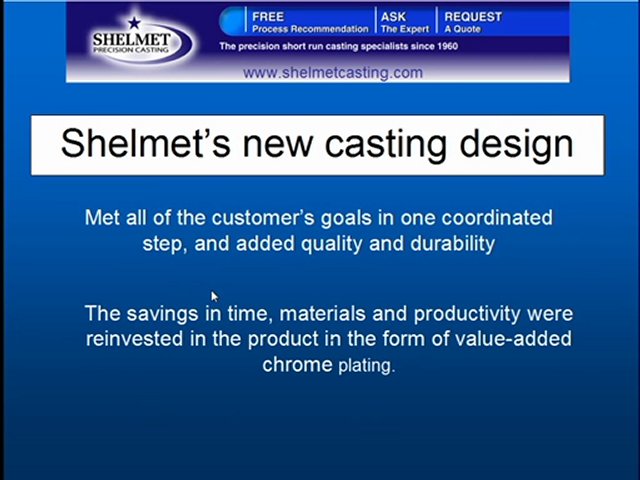 SHELMET
PRECISION CASTING

FREE
Process Recommendation

ASK
The Expert

REQUEST
A Quote

The precision short run casting specialists since 1960

www.shelmetcasting.com

Shelmet's new casting design

Met all of the customer's goals in one coordinated step, and added quality and durability

The savings in time, materials and productivity were reinvested in the product in the form of value-added chrome plating.